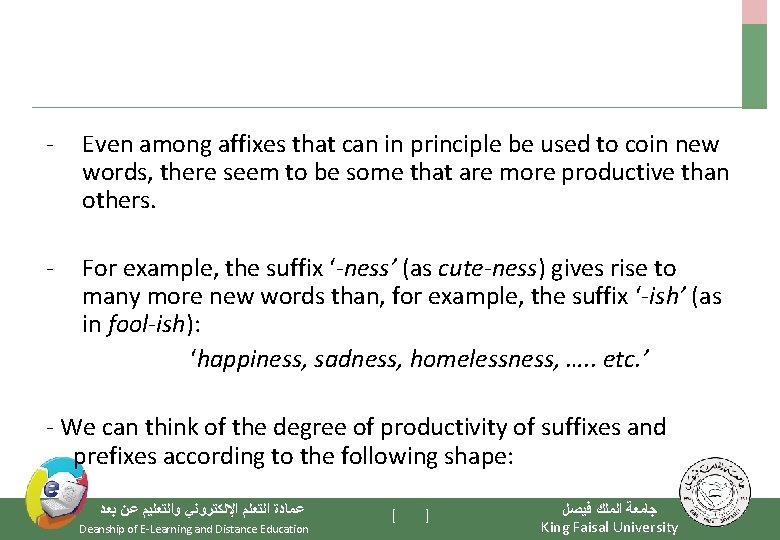 - Even among affixes that can in principle be used to coin new words, there seem to be some that are more productive than others.

- For example, the suffix '-ness' (as cute-ness) gives rise to many more new words than, for example, the suffix '-ish' (as in fool-ish):

'happiness, sadness, homelessness, ….. etc.'

- We can think of the degree of productivity of suffixes and prefixes according to the following shape:

عمادة التعلم الإلكتروني والتعليم عن بعد
Deanship of E-Learning and Distance Education

[ ]

جامعة الملك فيصل
King Faisal University